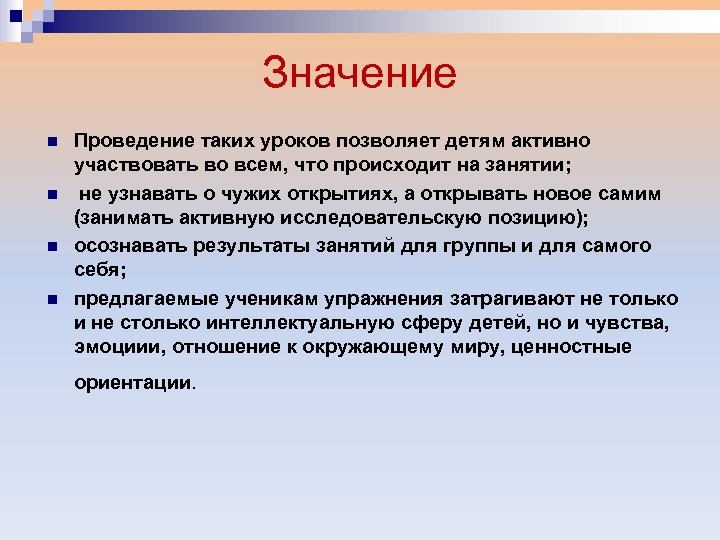 Значение

Проведение таких уроков позволяет детям активно участвовать во всем, что происходит на занятии;

не узнавать о чужих открытиях, а открывать новое самим (занимать активную исследовательскую позицию);

осознавать результаты занятий для группы и для самого себя;

предлагаемые ученикам упражнения затрагивают не только и не столько интеллектуальную сферу детей, но и чувства, эмоциии, отношение к окружающему миру, ценностные ориентации.